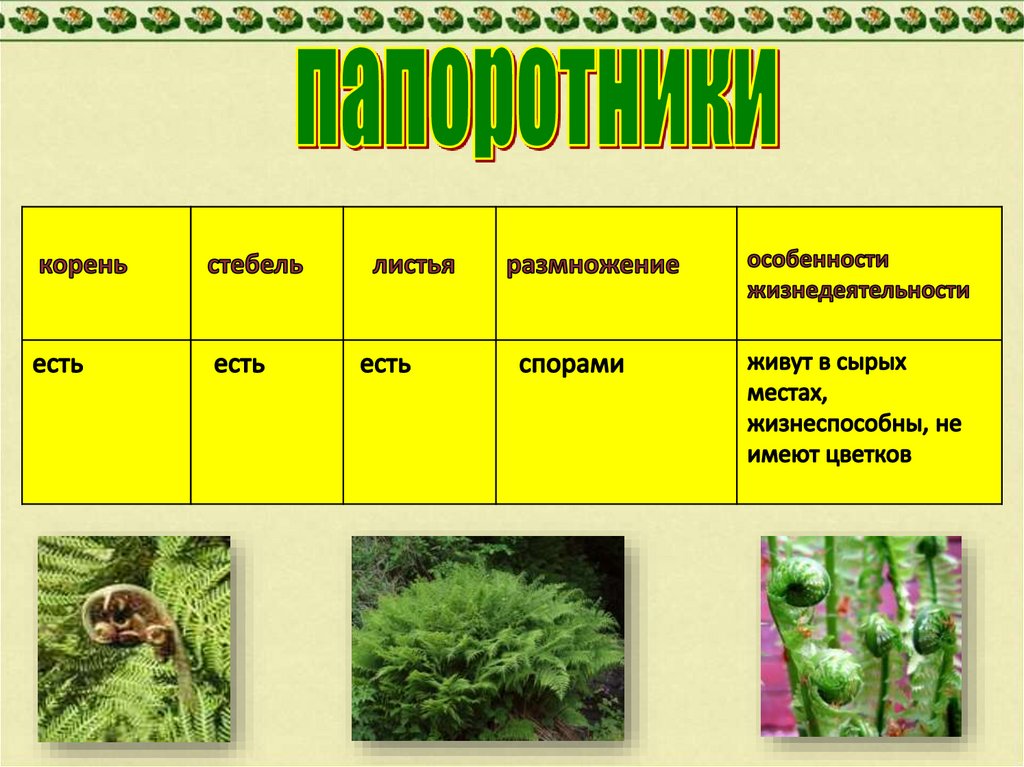 папоротники

| корень | стебель | листья | размножение | особенности жизнедеятельности |
|---|---|---|---|---|
| есть | есть | есть | спорами | живут в сырых местах, жизнеспособны, не имеют цветков |